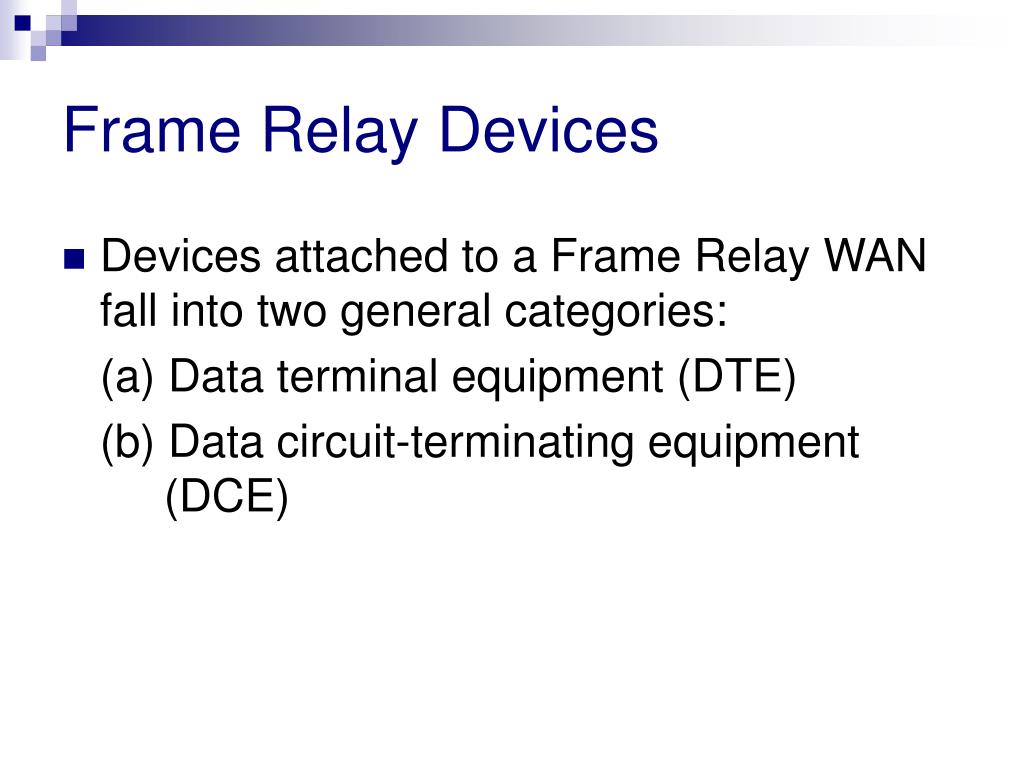 Frame Relay Devices

Devices attached to a Frame Relay WAN fall into two general categories:

(a) Data terminal equipment (DTE)

(b) Data circuit-terminating equipment (DCE)